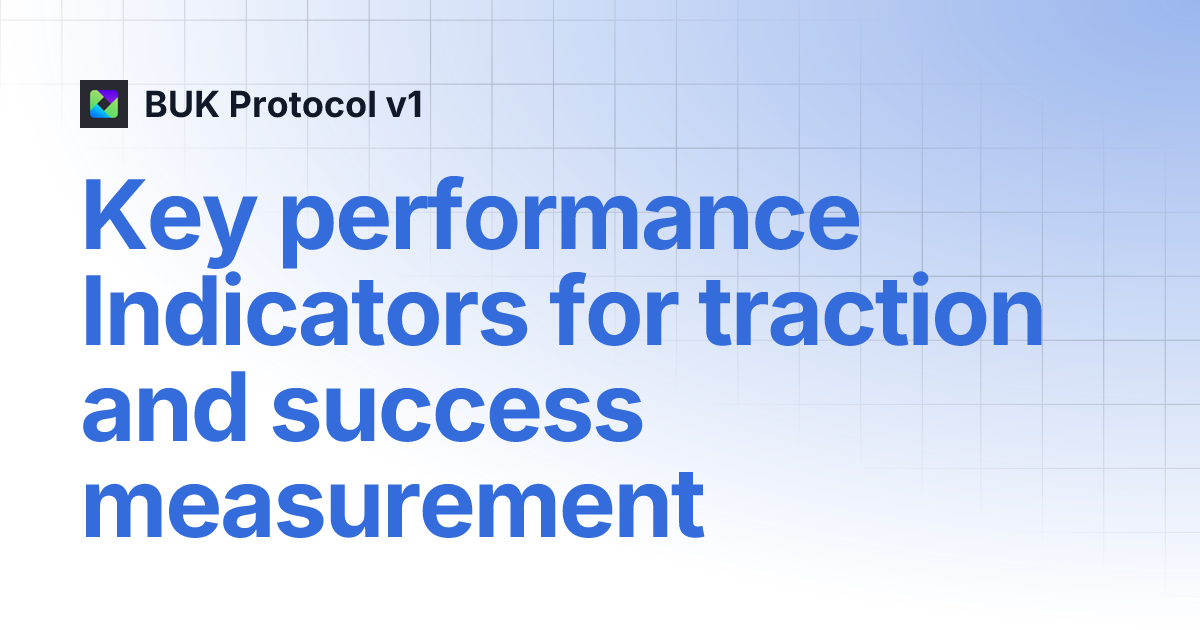 BUK Protocol v1

Key performance Indicators for traction and success measurement